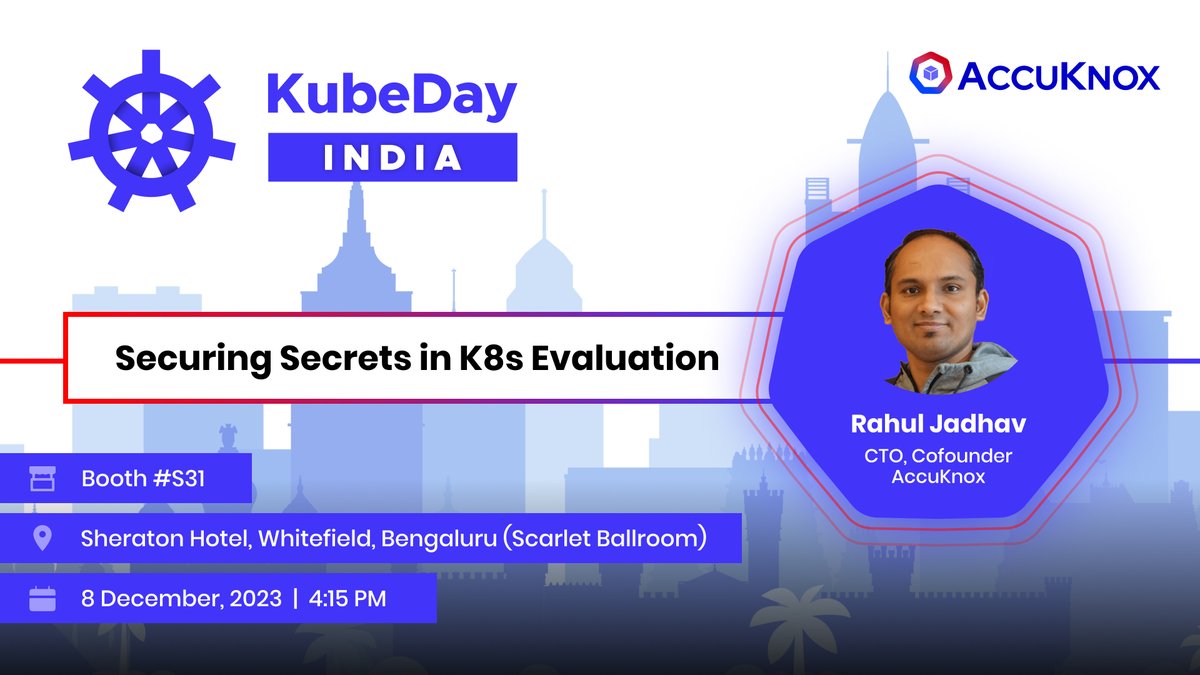 KubeDay INDIA

ACCUKNOX

Securing Secrets in K8s Evaluation

Rahul Jadhav
CTO, Cofounder
AccuKnox

Booth #S31

Sheraton Hotel, Whitefield, Bengaluru (Scarlet Ballroom)

8 December, 2023 | 4:15 PM